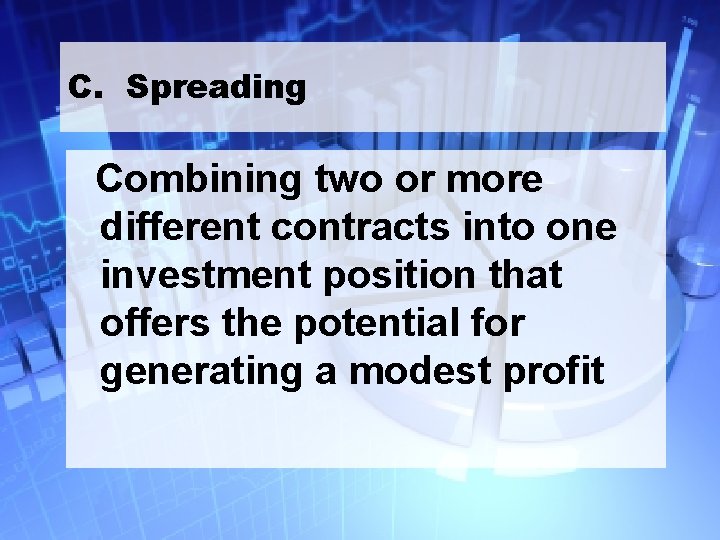 C. Spreading

Combining two or more different contracts into one investment position that offers the potential for generating a modest profit